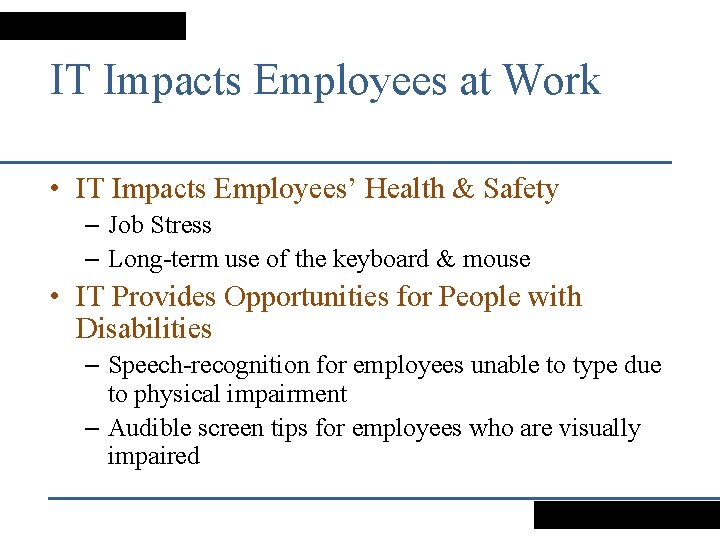 IT Impacts Employees at Work

• IT Impacts Employees' Health & Safety
– Job Stress
– Long-term use of the keyboard & mouse
• IT Provides Opportunities for People with Disabilities
– Speech-recognition for employees unable to type due to physical impairment
– Audible screen tips for employees who are visually impaired